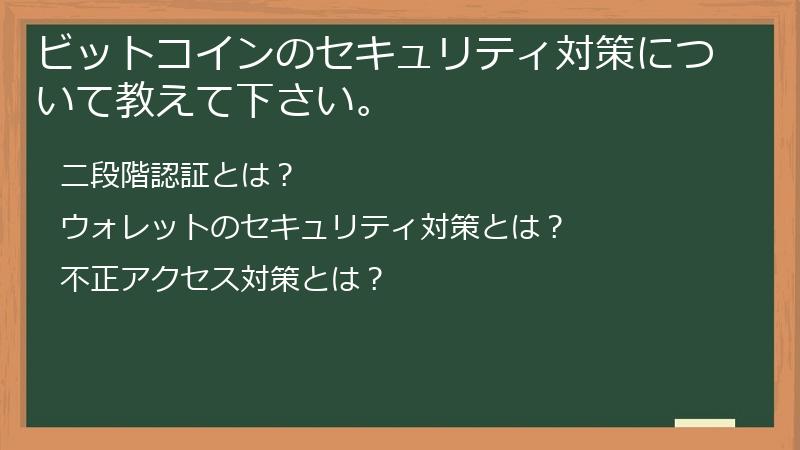 ビットコインのセキュリティ対策について教えて下さい。

二段階認証とは？

ウォレットのセキュリティ対策とは？

不正アクセス対策とは？